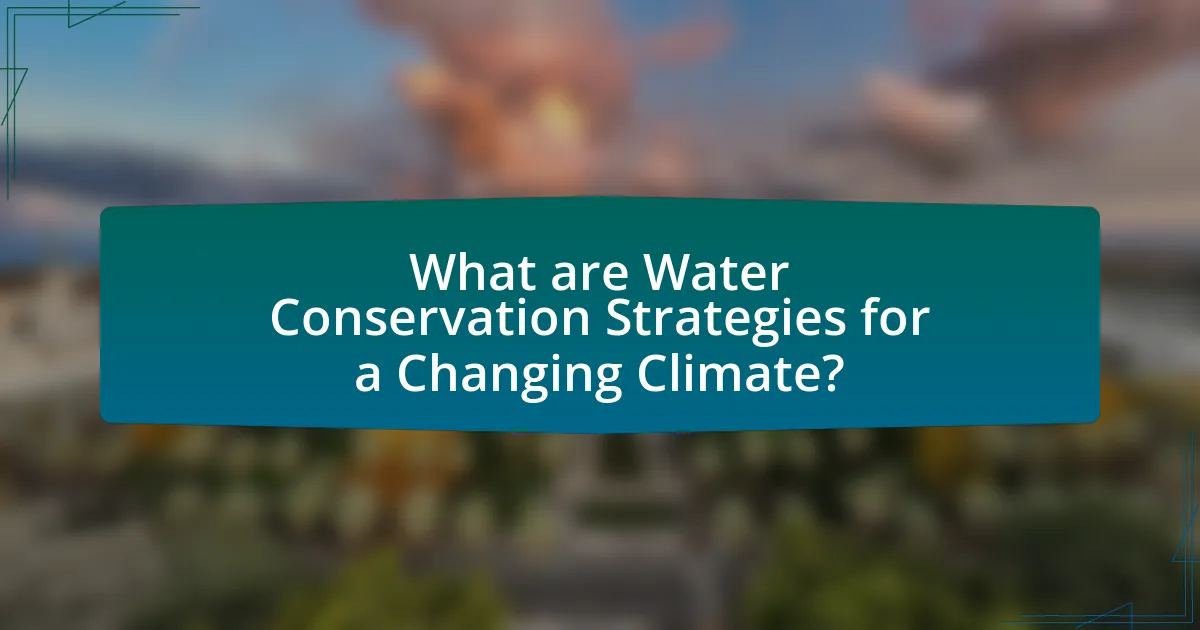 What are Water Conservation Strategies for a Changing Climate?